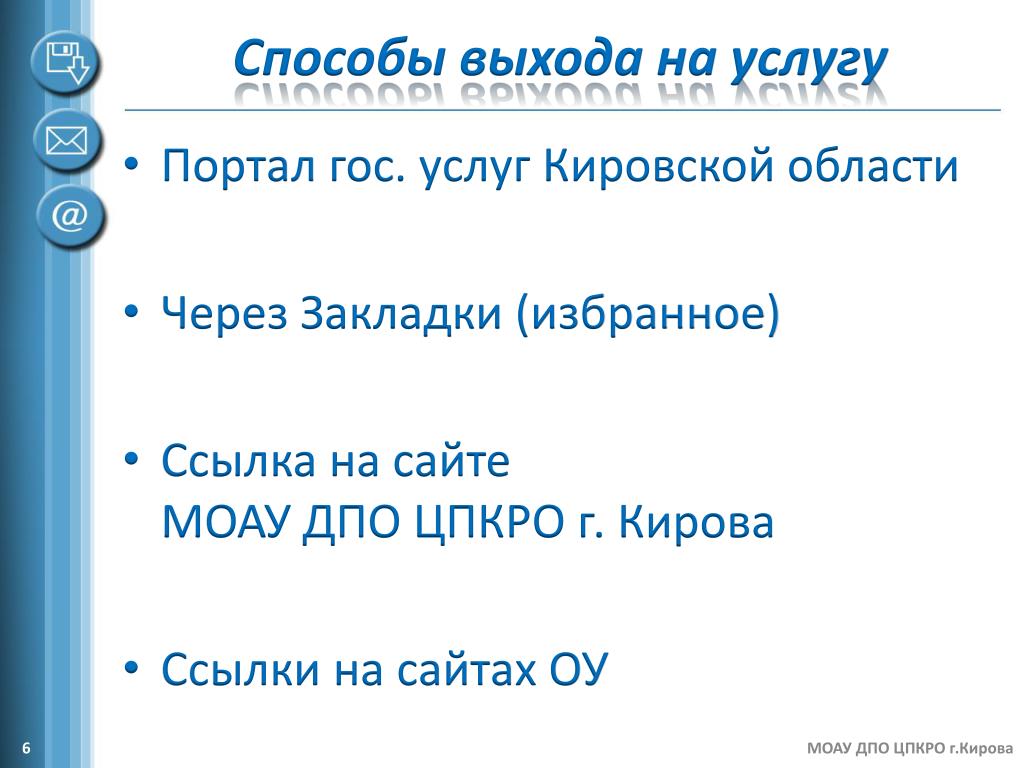 Способы выхода на услугу

• Портал гос. услуг Кировской области

• Через Закладки (избранное)

• Ссылка на сайте МОАУ ДПО ЦПКРО г. Кирова

• Ссылки на сайтах ОУ

6

МОАУ ДПО ЦПКРО г.Кирова